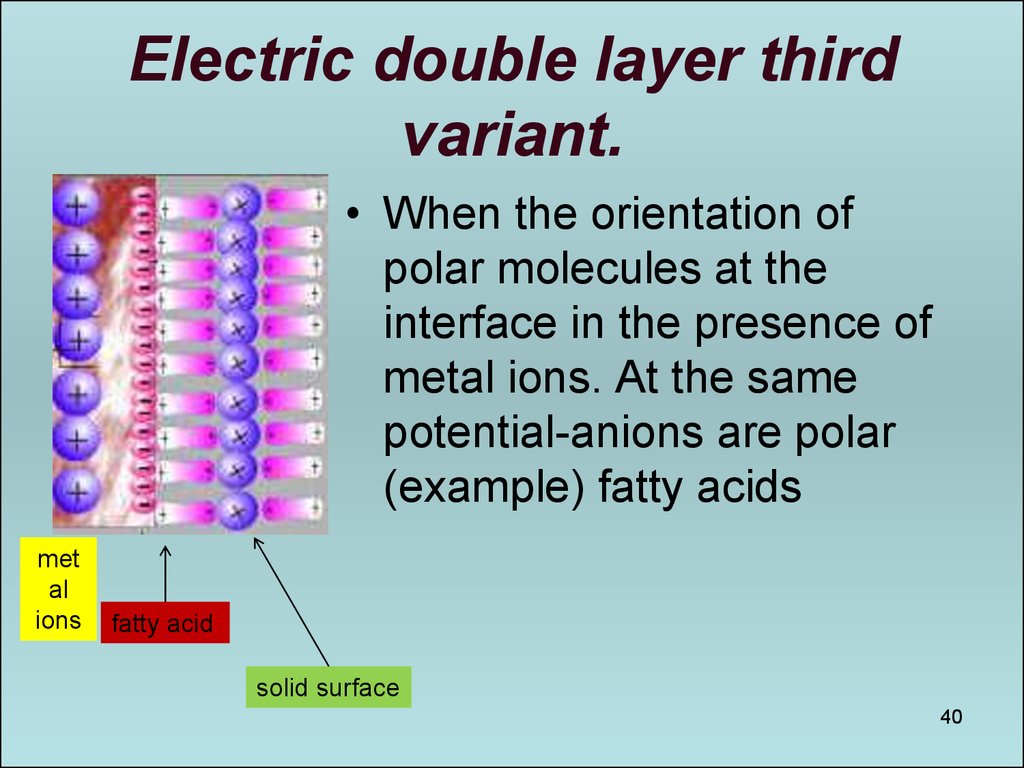 Electric double layer third variant.

• When the orientation of polar molecules at the interface in the presence of metal ions. At the same potential-anions are polar (example) fatty acids

met
al
ions

fatty acid

solid surface

40